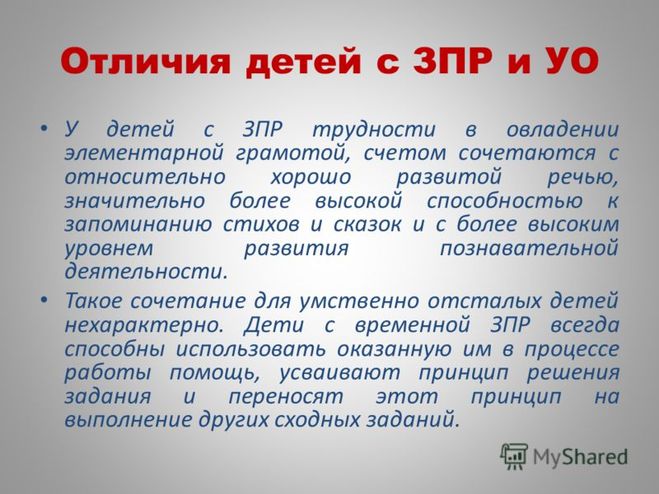 Отличия детей с ЗПР и УО

• У детей с ЗПР трудности в овладении элементарной грамотой, счетом сочетаются с относительно хорошо развитой речью, значительно более высокой способностью к запоминанию стихов и сказок и с более высоким уровнем развития познавательной деятельности.

• Такое сочетание для умственно отсталых детей нехарактерно. Дети с временной ЗПР всегда способны использовать оказанную им в процессе работы помощь, усваивают принцип решения задания и переносят этот принцип на выполнение других сходных заданий.

MyShared